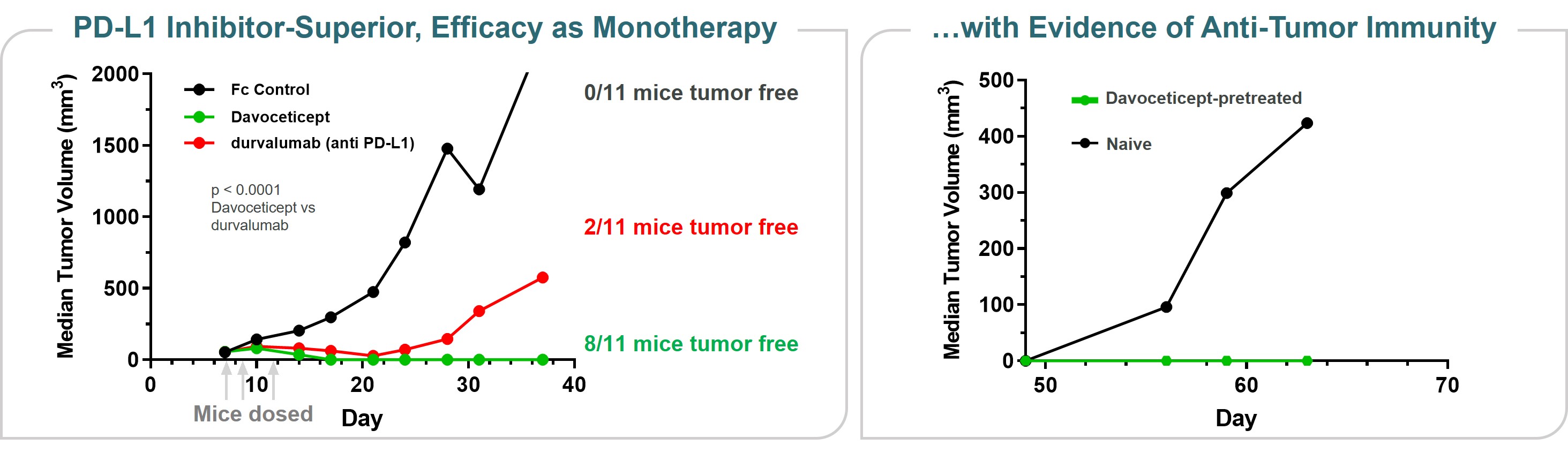 PD-L1 Inhibitor-Superior, Efficacy as Monotherapy

Median Tumor Volume ($mm^3$)

2000
1500
1000
500
0

Fc Control
Davoceticept
durvalumab (anti PD-L1)

p < 0.0001
Davoceticept vs
durvalumab

0/11 mice tumor free

2/11 mice tumor free

8/11 mice tumor free

0 10 20 30 40

Mice dosed

Day

…with Evidence of Anti-Tumor Immunity

Median Tumor Volume ($mm^3$)

500
400
300
200
100
0

Davoceticept-pretreated

Naive

50 60 70

Day